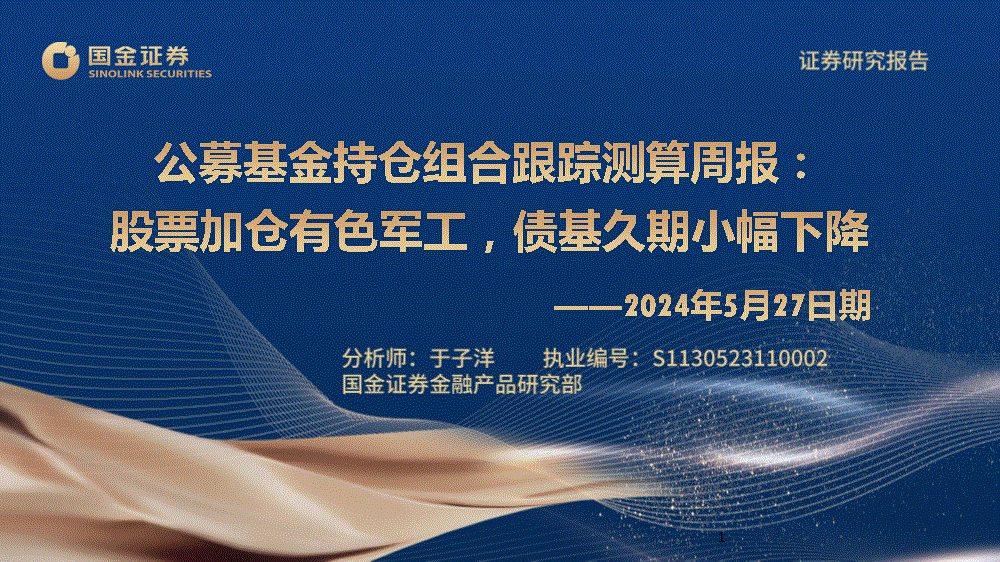 国金证券
SINOLINK SECURITIES

证券研究报告

公募基金持仓组合跟踪测算周报：
股票加仓有色军工，债基久期小幅下降

——2024年5月27日期

分析师：于子洋　　执业编号：S1130523110002
国金证券金融产品研究部

1